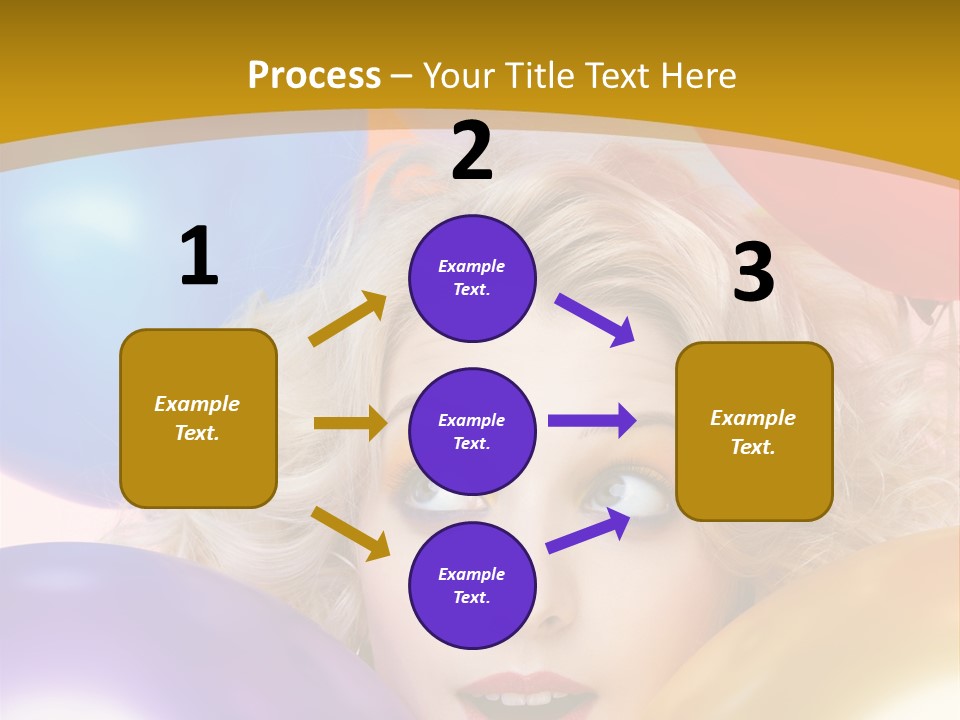 Process – Your Title Text Here

1

Example Text.

2

Example Text.

Example Text.

Example Text.

3

Example Text.